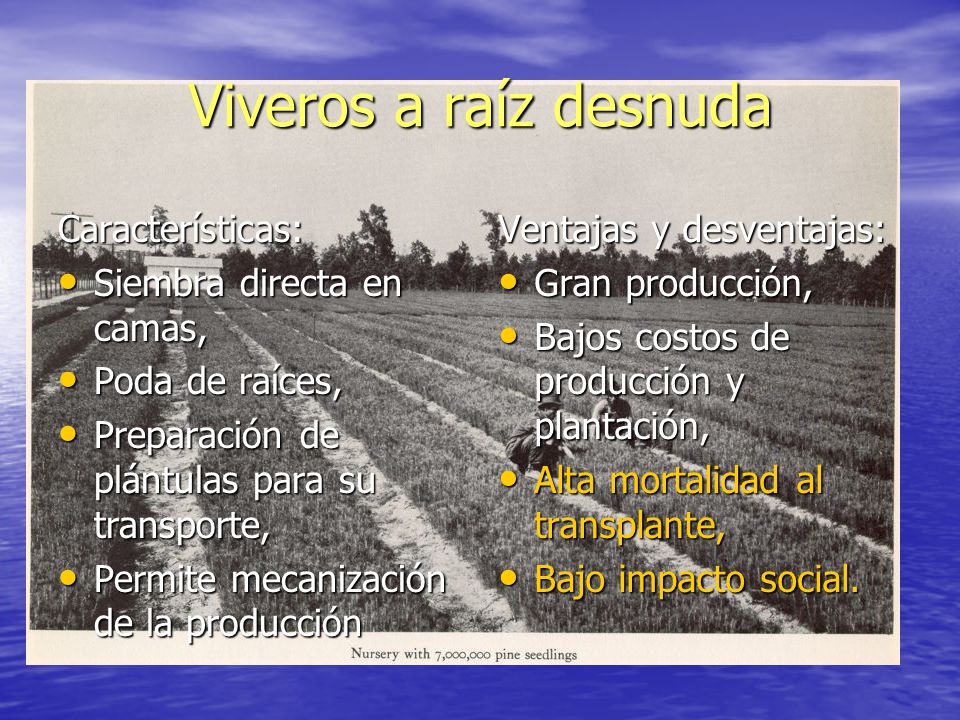 Viveros a raíz desnuda

Características:
• Siembra directa en camas,
• Poda de raíces,
• Preparación de plántulas para su transporte,
• Permite mecanización de la producción

Ventajas y desventajas:
• Gran producción,
• Bajos costos de producción y plantación,
• Alta mortalidad al transplante,
• Bajo impacto social.

Nursery with 7,000,000 pine seedlings